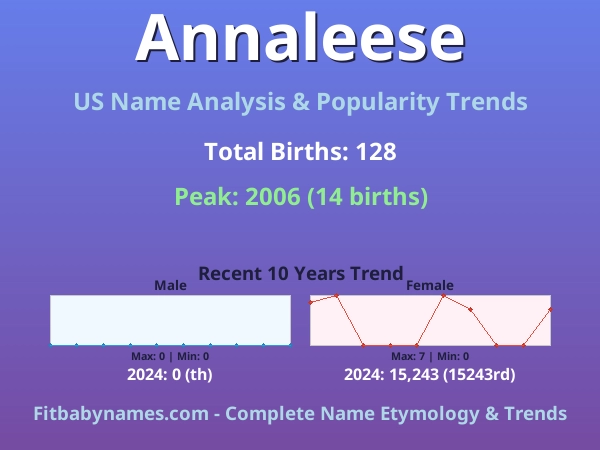 Annaleese

US Name Analysis & Popularity Trends

Total Births: 128

Peak: 2006 (14 births)

Recent 10 Years Trend

Male

Max: 0 | Min: 0

2024: 0 (th)

Female

Max: 7 | Min: 0

2024: 15,243 (15243rd)

Fitbabynames.com - Complete Name Etymology & Trends